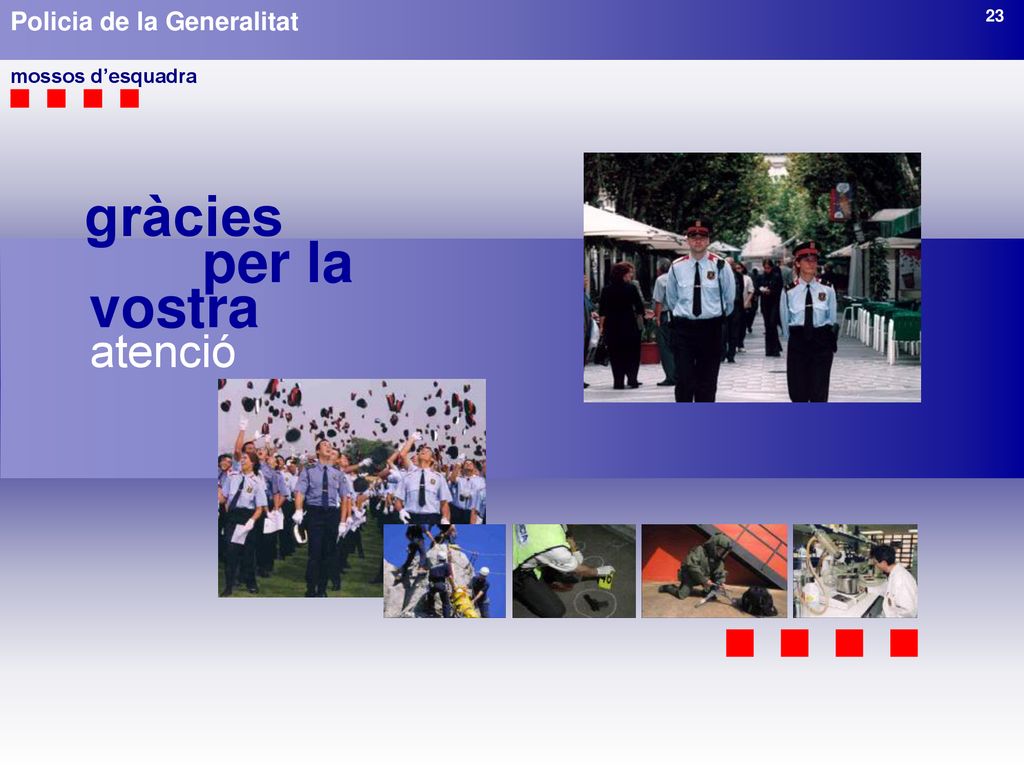 Policia de la Generalitat

23

mossos d’esquadra

gràcies per la vostra atenció